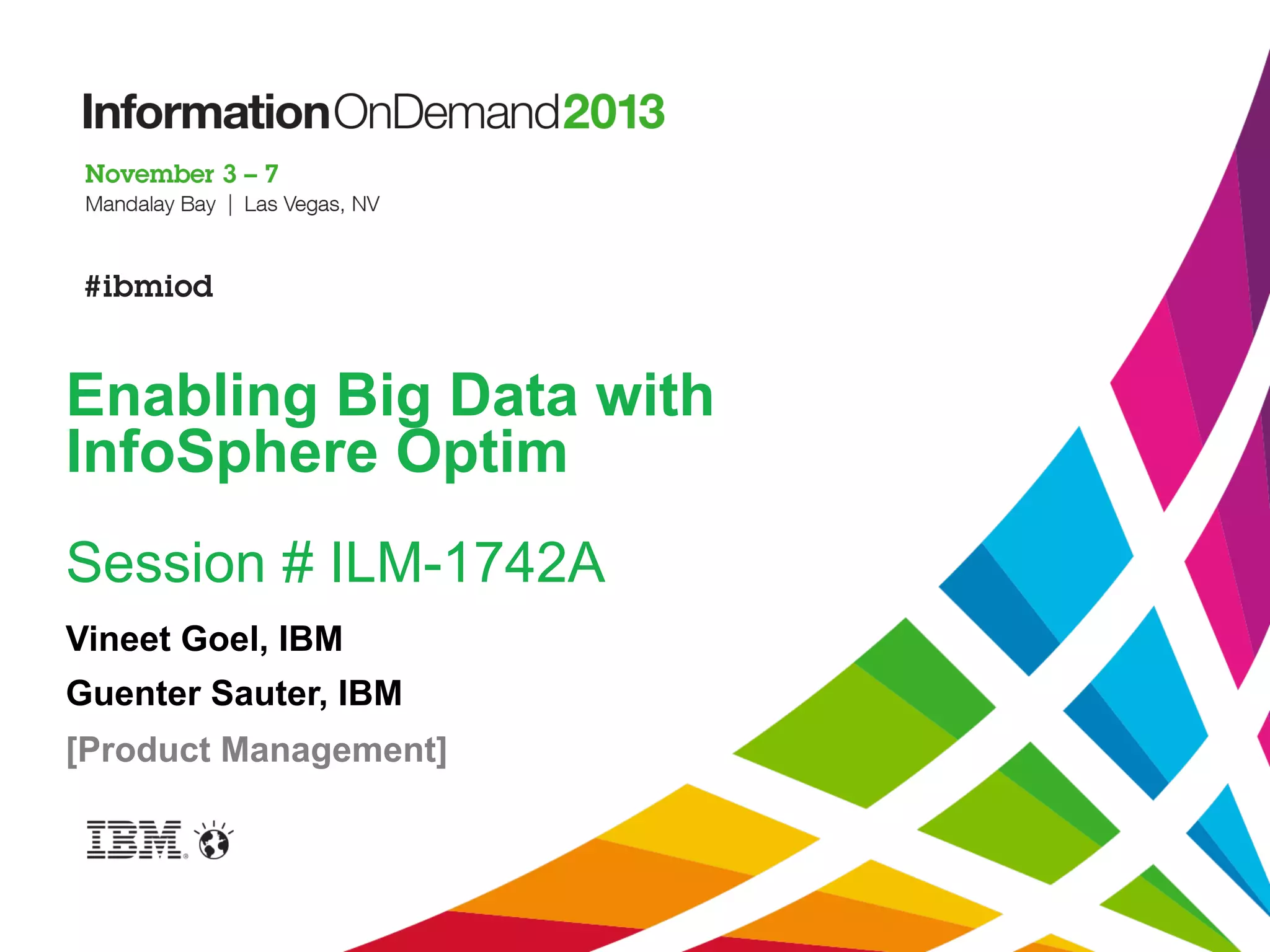 InformationOnDemand2013

November 3 – 7
Mandalay Bay | Las Vegas, NV

#ibmiod

Enabling Big Data with InfoSphere Optim

Session # ILM-1742A

Vineet Goel, IBM

Guenter Sauter, IBM

[Product Management]

IBM